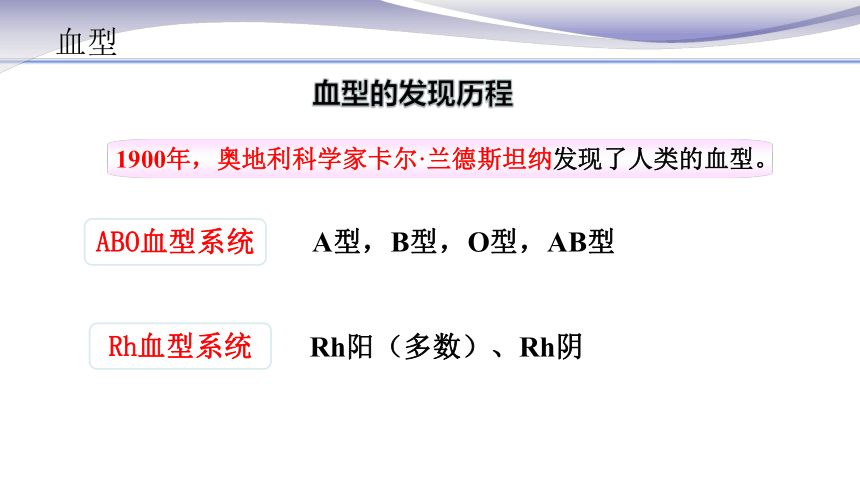 血型

血型的发现历程

1900年，奥地利科学家卡尔·兰德斯坦纳发现了人类的血型。

ABO血型系统

A型，B型，O型，AB型

Rh血型系统

Rh阳（多数）、Rh阴